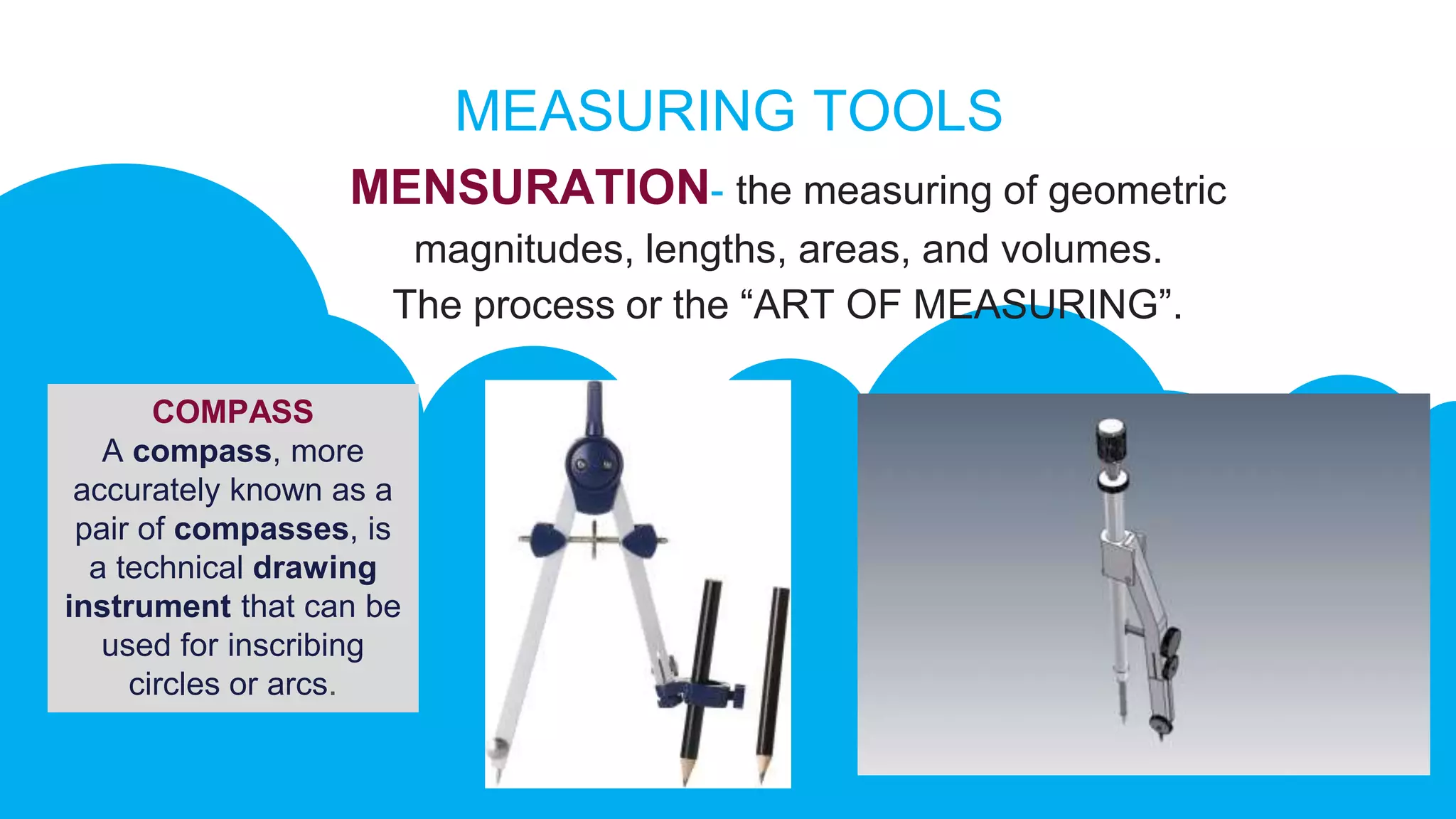 MEASURING TOOLS

MENSURATION- the measuring of geometric magnitudes, lengths, areas, and volumes. The process or the “ART OF MEASURING”.

COMPASS
A compass, more accurately known as a pair of compasses, is a technical drawing instrument that can be used for inscribing circles or arcs.